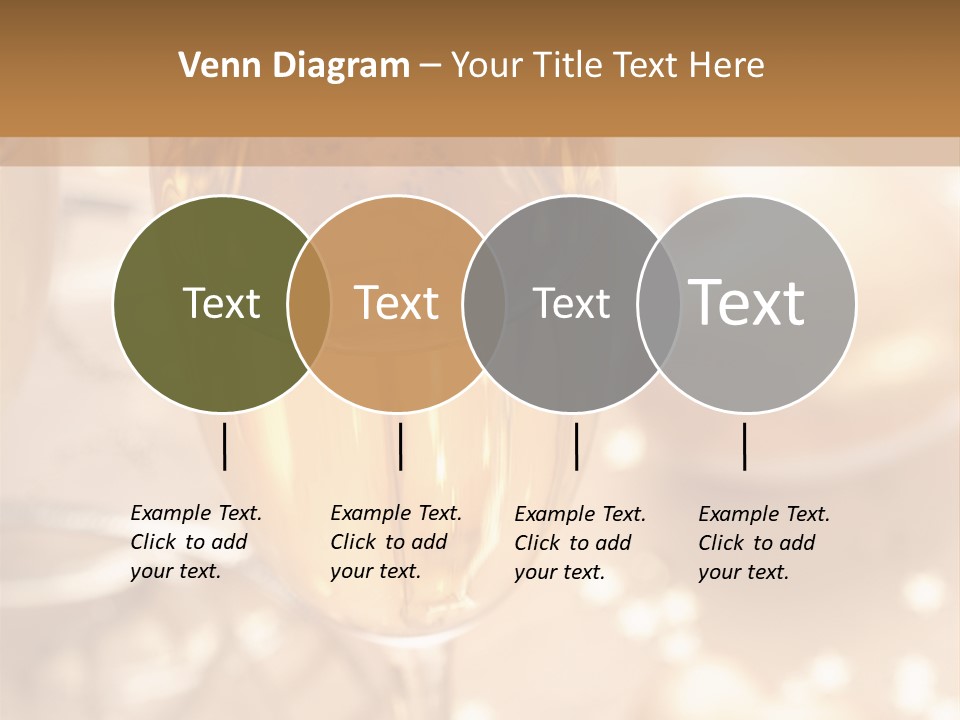 Venn Diagram – Your Title Text Here

Text

Text

Text

Text

Example Text. Click to add your text.

Example Text. Click to add your text.

Example Text. Click to add your text.

Example Text. Click to add your text.